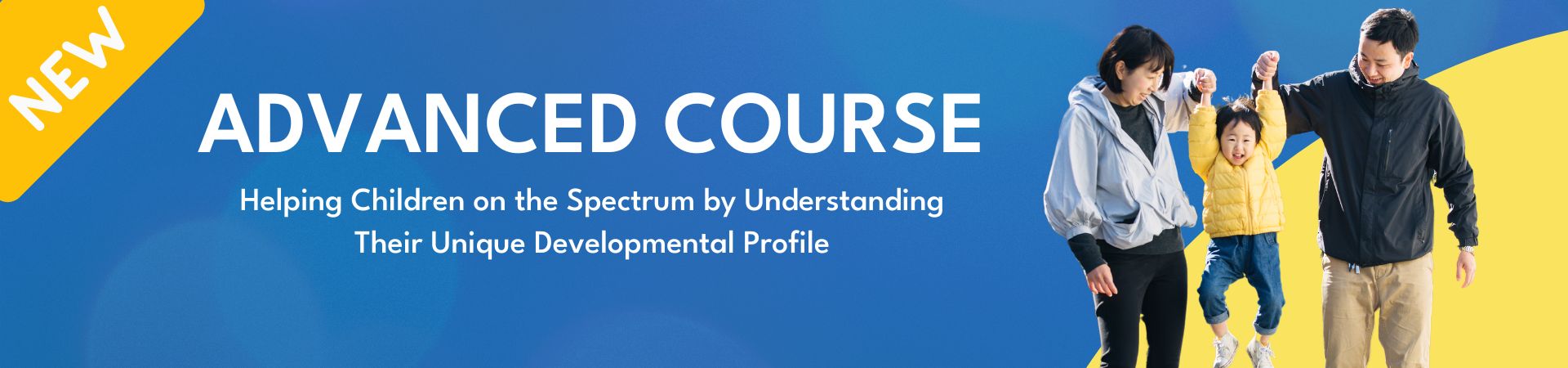 NEW

ADVANCED COURSE

Helping Children on the Spectrum by Understanding Their Unique Developmental Profile